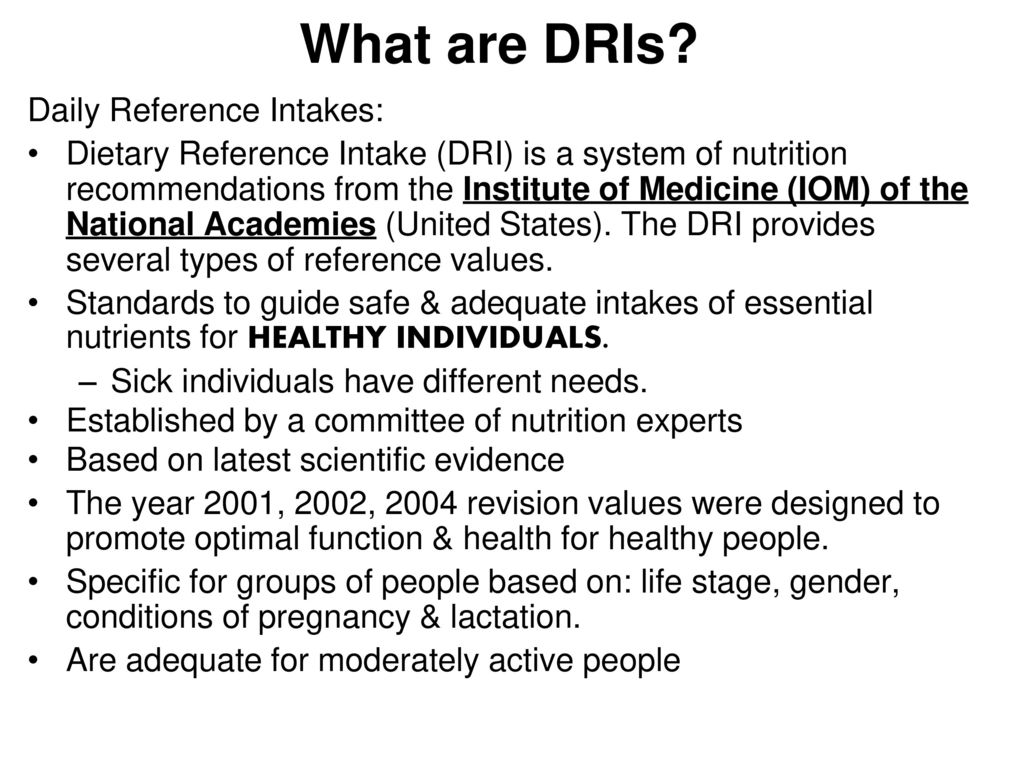 What are DRIs?

Daily Reference Intakes:

• Dietary Reference Intake (DRI) is a system of nutrition recommendations from the Institute of Medicine (IOM) of the National Academies (United States). The DRI provides several types of reference values.

• Standards to guide safe & adequate intakes of essential nutrients for HEALTHY INDIVIDUALS.

– Sick individuals have different needs.

• Established by a committee of nutrition experts

• Based on latest scientific evidence

• The year 2001, 2002, 2004 revision values were designed to promote optimal function & health for healthy people.

• Specific for groups of people based on: life stage, gender, conditions of pregnancy & lactation.

• Are adequate for moderately active people